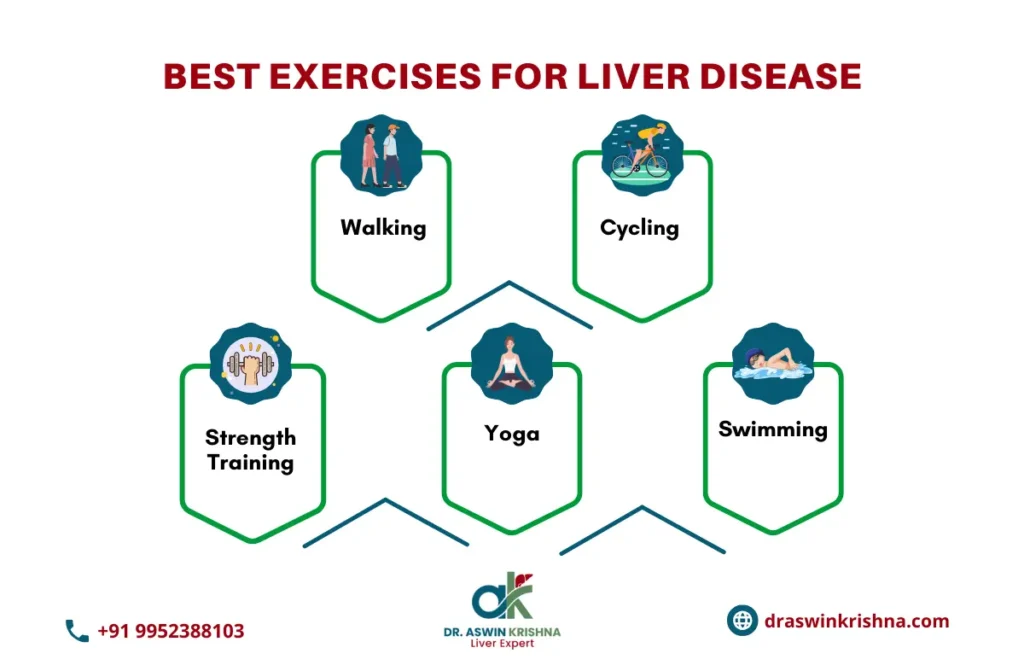 BEST EXERCISES FOR LIVER DISEASE

Walking

Cycling

Strength Training

Yoga

Swimming

+91 9952388103

DR. ASWIN KRISHNA
Liver Expert

draswinkrishna.com